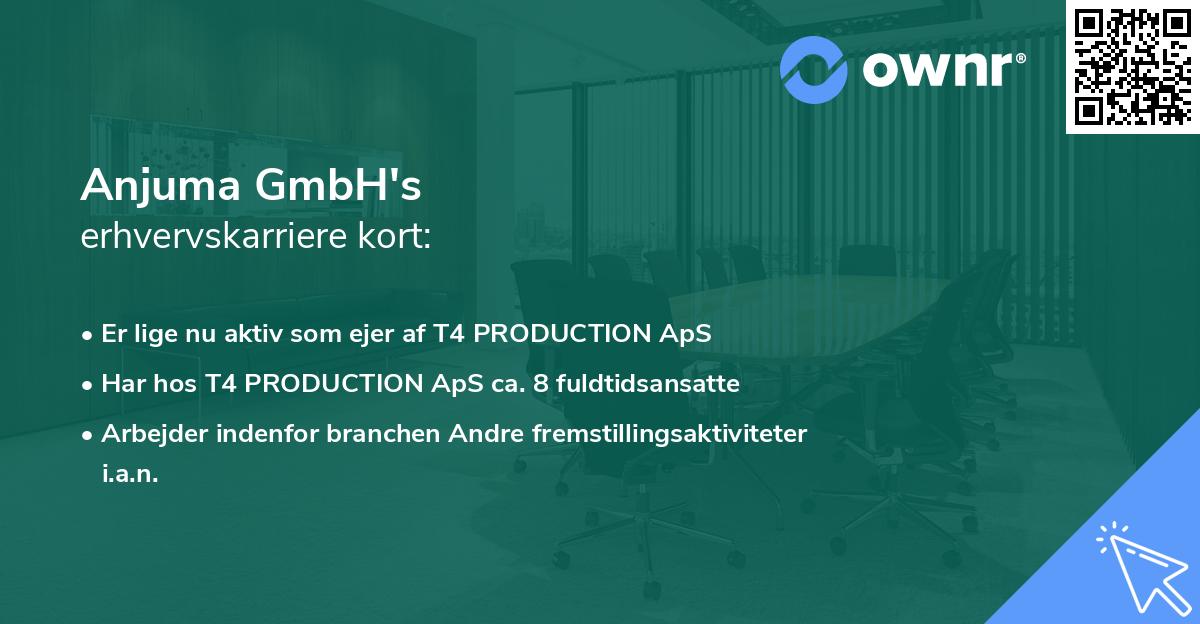 ownr®

Anjuma GmbH's
erhvervskarriere kort:

• Er lige nu aktiv som ejer af T4 PRODUCTION ApS
• Har hos T4 PRODUCTION ApS ca. 8 fuldtidsansatte
• Arbejder indenfor branchen Andre fremstillingsaktiviteter i.a.n.